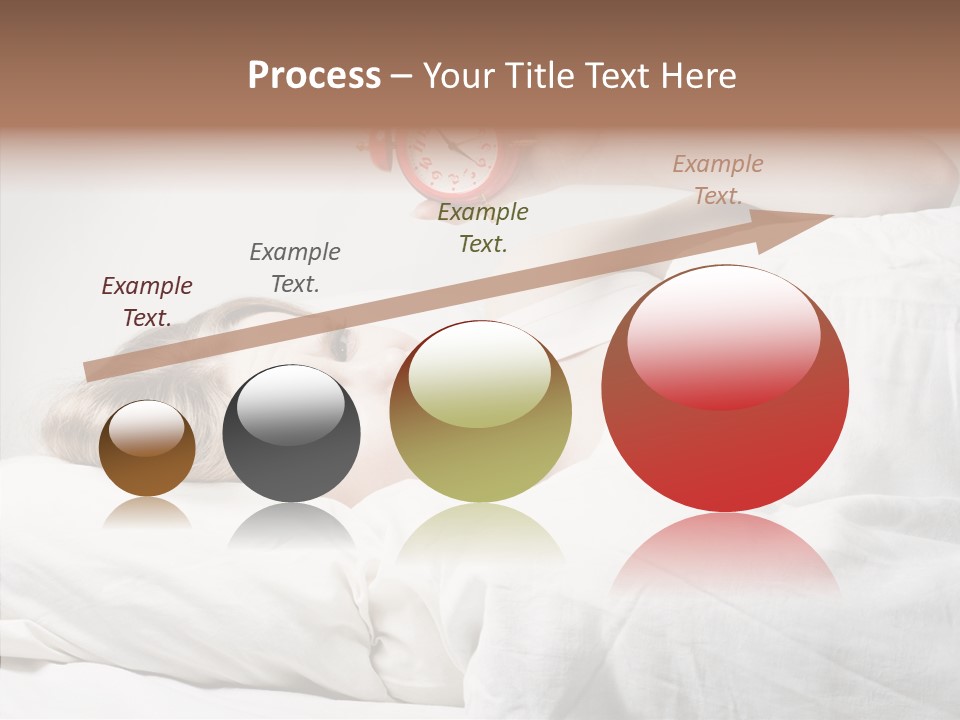 Process – Your Title Text Here

Example Text.

Example Text.

Example Text.

Example Text.